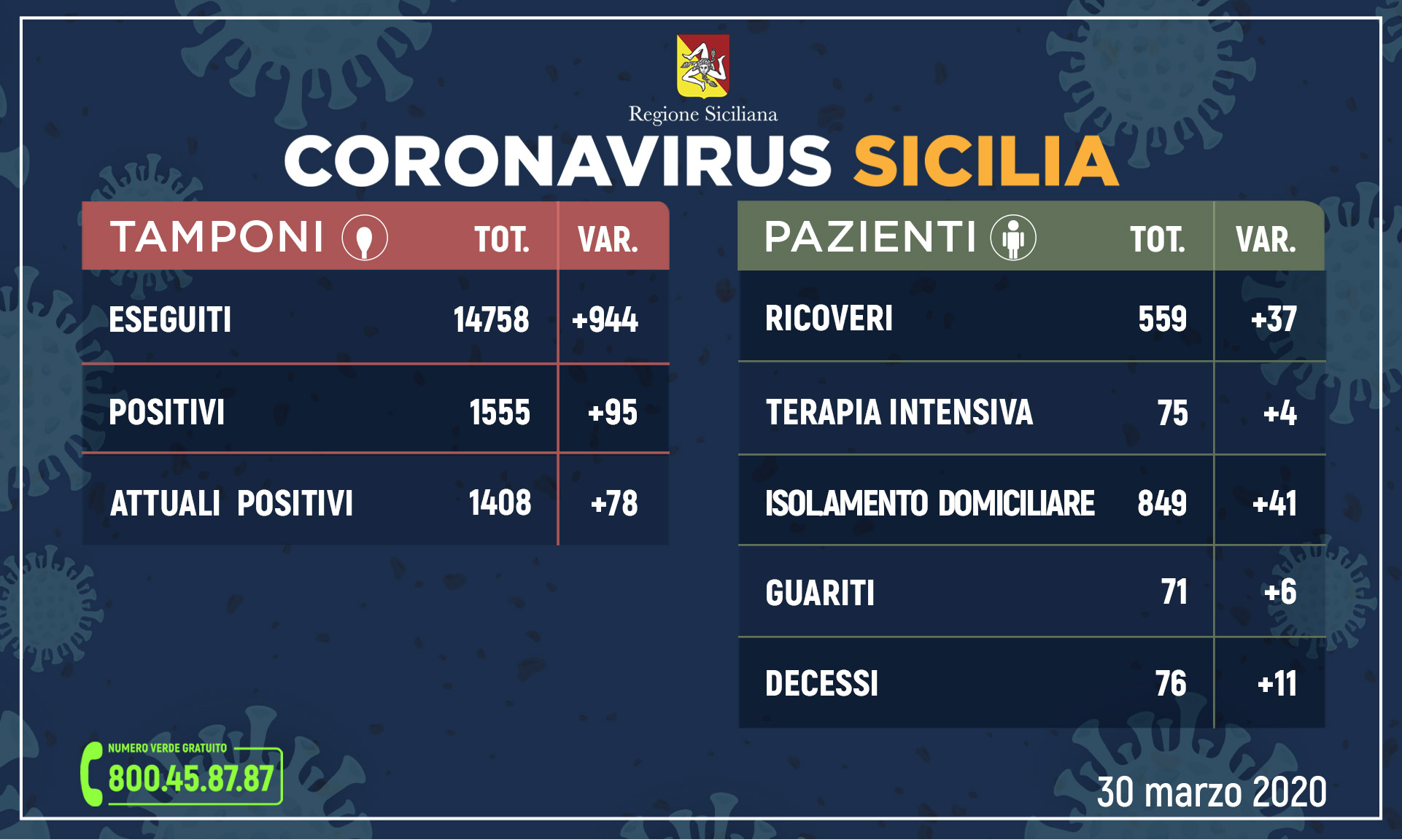 Regione Siciliana

CORONAVIRUS SICILIA

| TAMPONI | TOT. | VAR. |
|---|---|---|
| ESEGUITI | 14758 | +944 |
| POSITIVI | 1555 | +95 |
| ATTUALI POSITIVI | 1408 | +78 |

| PAZIENTI | TOT. | VAR. |
|---|---|---|
| RICOVERI | 559 | +37 |
| TERAPIA INTENSIVA | 75 | +4 |
| ISOLAMENTO DOMICILIARE | 849 | +41 |
| GUARITI | 71 | +6 |
| DECESSI | 76 | +11 |

NUMERO VERDE GRATUITO
800.45.87.87

30 marzo 2020